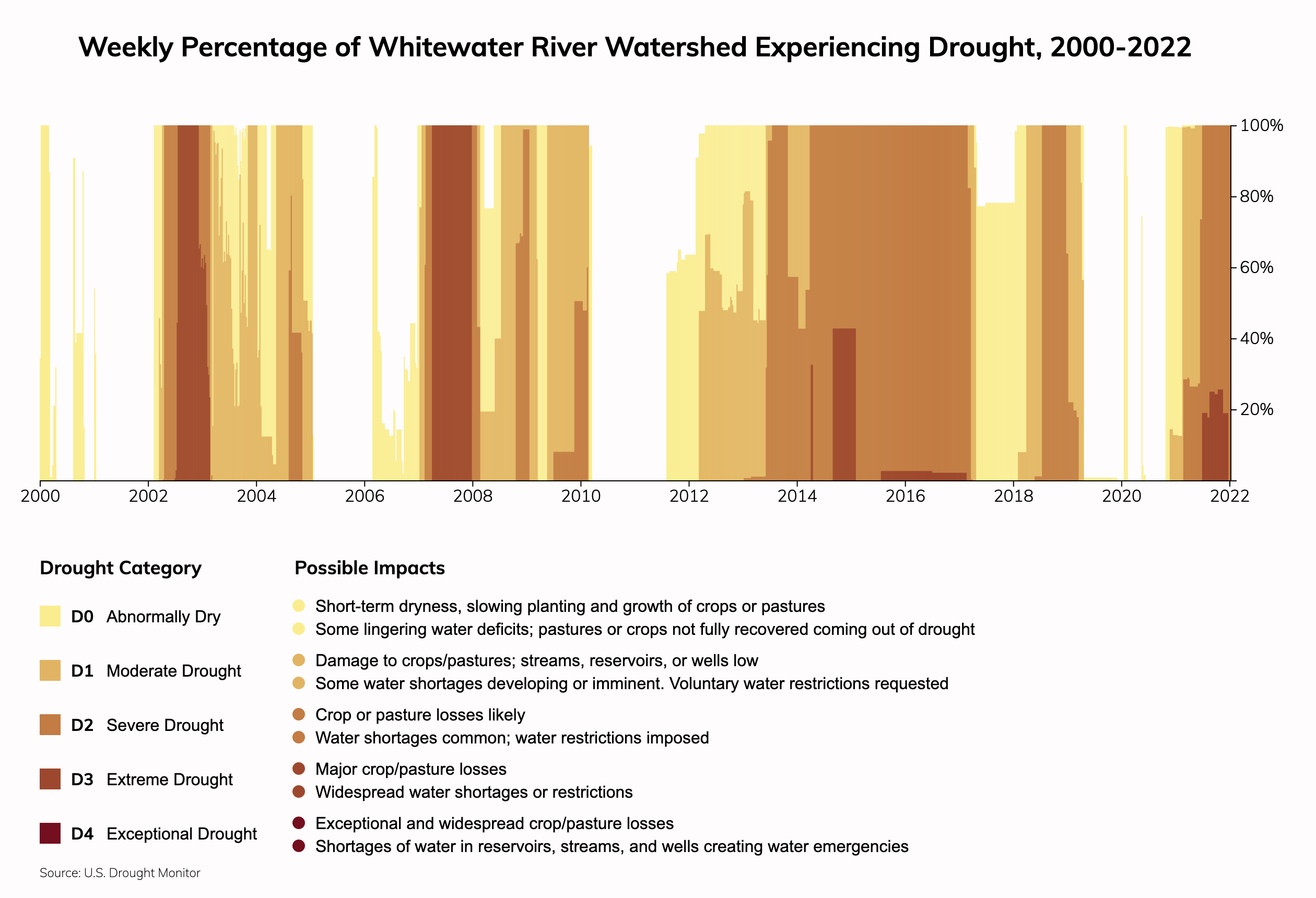 Weekly Percentage of Whitewater River Watershed Experiencing Drought, 2000-2022

100%
80%
60%
40%
20%

2000 2002 2004 2006 2008 2010 2012 2014 2016 2018 2020 2022

Drought Category

D0 Abnormally Dry

D1 Moderate Drought

D2 Severe Drought

D3 Extreme Drought

D4 Exceptional Drought

Possible Impacts

Short-term dryness, slowing planting and growth of crops or pastures
Some lingering water deficits; pastures or crops not fully recovered coming out of drought

Damage to crops/pastures; streams, reservoirs, or wells low
Some water shortages developing or imminent. Voluntary water restrictions requested

Crop or pasture losses likely
Water shortages common; water restrictions imposed

Major crop/pasture losses
Widespread water shortages or restrictions

Exceptional and widespread crop/pasture losses
Shortages of water in reservoirs, streams, and wells creating water emergencies

Source: U.S. Drought Monitor